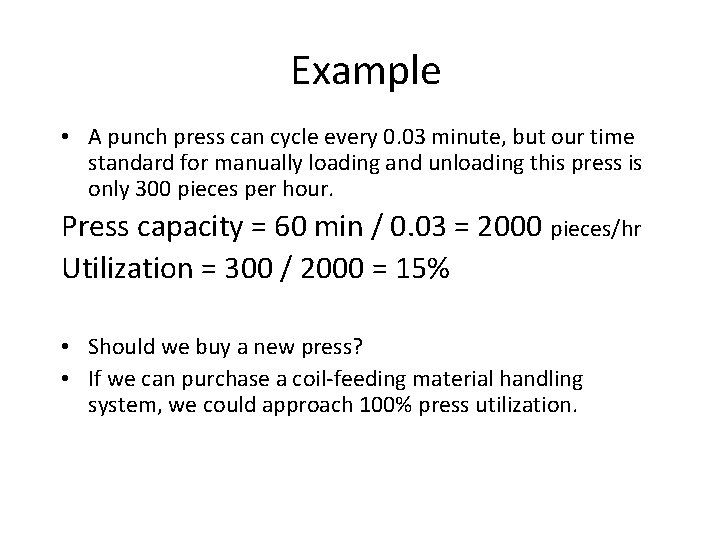 Example

• A punch press can cycle every 0.03 minute, but our time standard for manually loading and unloading this press is only 300 pieces per hour.

Press capacity = 60 min / 0.03 = 2000 pieces/hr

Utilization = 300 / 2000 = 15%

• Should we buy a new press?
• If we can purchase a coil-feeding material handling system, we could approach 100% press utilization.